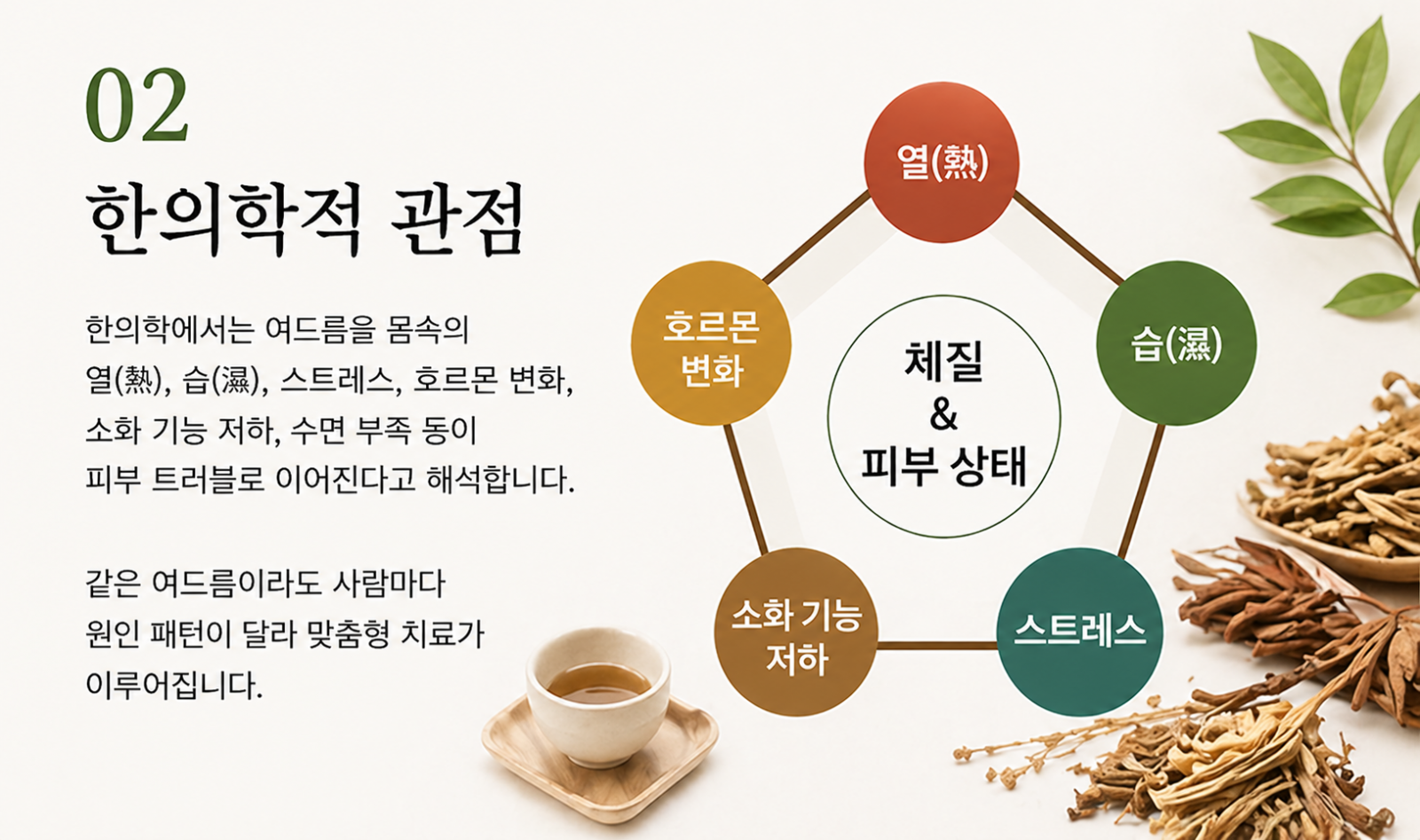 02

한의학적 관점

한의학에서는 여드름을 몸속의 열(熱), 습(濕), 스트레스, 호르몬 변화, 소화 기능 저하, 수면 부족 등이 피부 트러블로 이어진다고 해석합니다.

같은 여드름이라도 사람마다 원인 패턴이 달라 맞춤형 치료가 이루어집니다.

열(熱)

습(濕)

스트레스

소화 기능 저하

호르몬 변화

체질 & 피부 상태